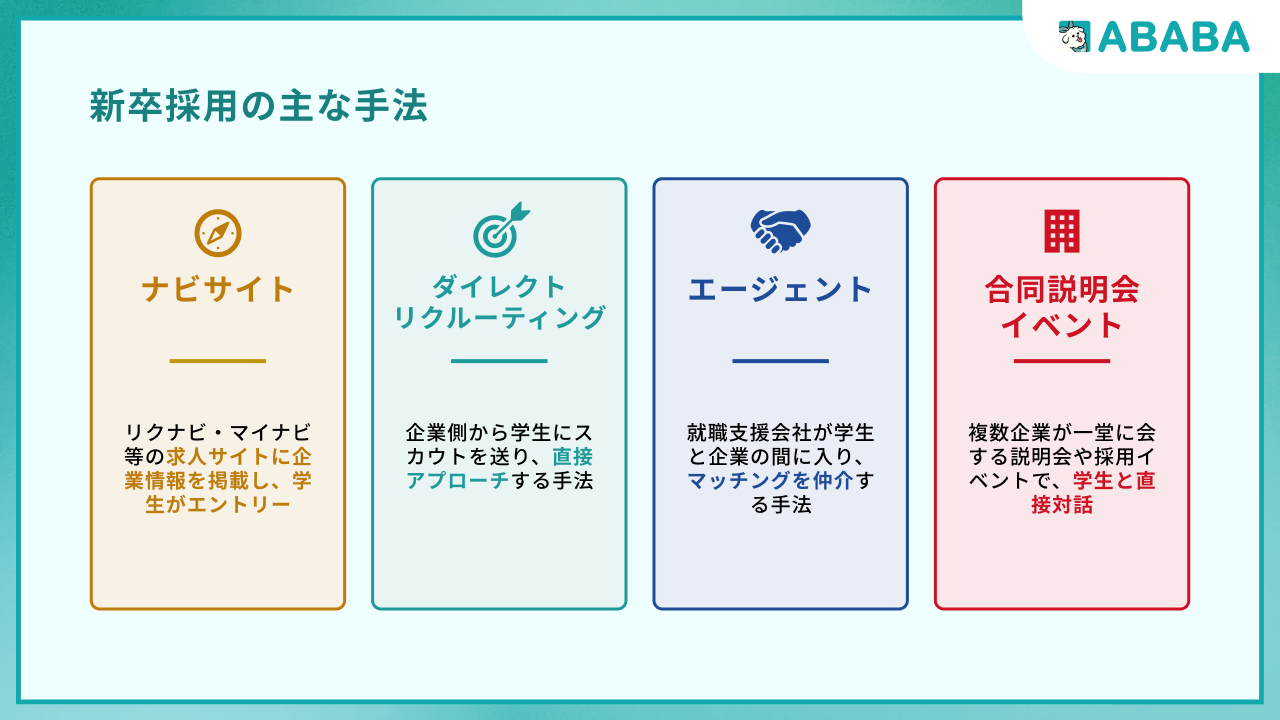 ABABA

新卒採用の主な手法

ナビサイト

リクナビ・マイナビ等の求人サイトに企業情報を掲載し、学生がエントリー

ダイレクトリクルーティング

企業側から学生にスカウトを送り、直接アプローチする手法

エージェント

就職支援会社が学生と企業の間に入り、マッチングを仲介する手法

合同説明会イベント

複数企業が一堂に会する説明会や採用イベントで、学生と直接対話